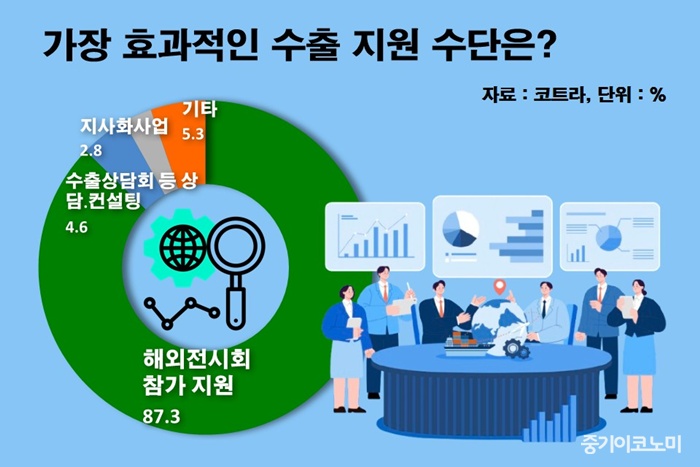 가장 효과적인 수출 지원 수단은?

자료 : 코트라, 단위 : %

기타
5.3

지사화사업
2.8

수출상담회 등 상담.컨설팅
4.6

해외전시회 참가 지원
87.3

중기이코노미